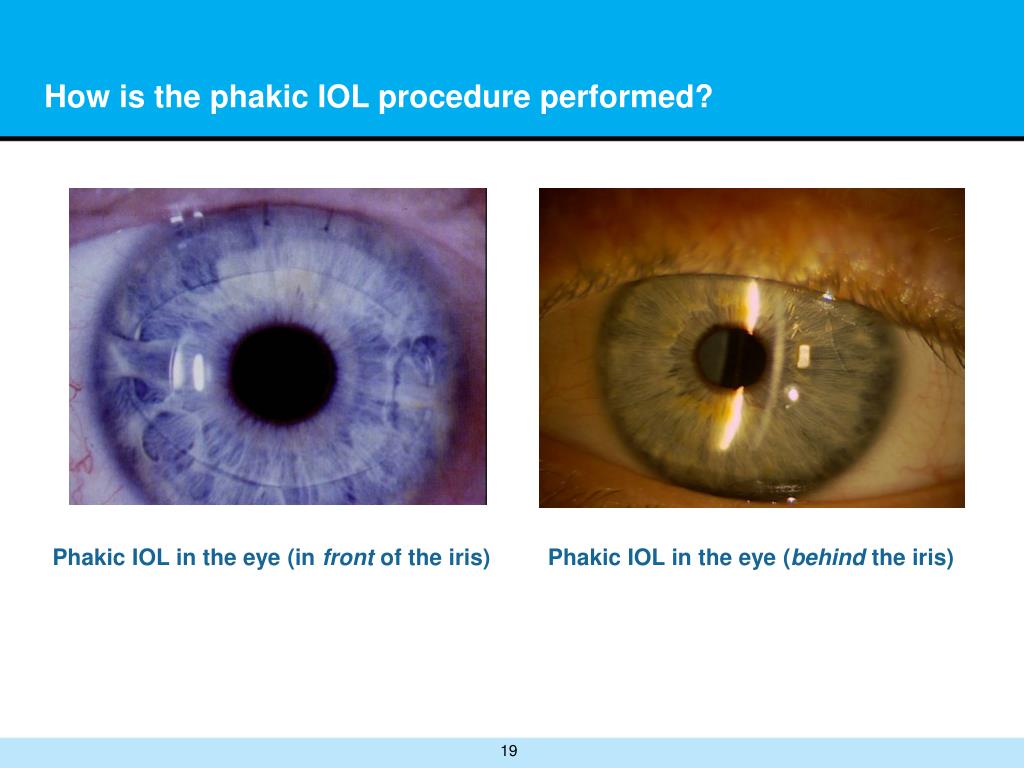 How is the phakic IOL procedure performed?

Phakic IOL in the eye (in front of the iris)

Phakic IOL in the eye (behind the iris)

19